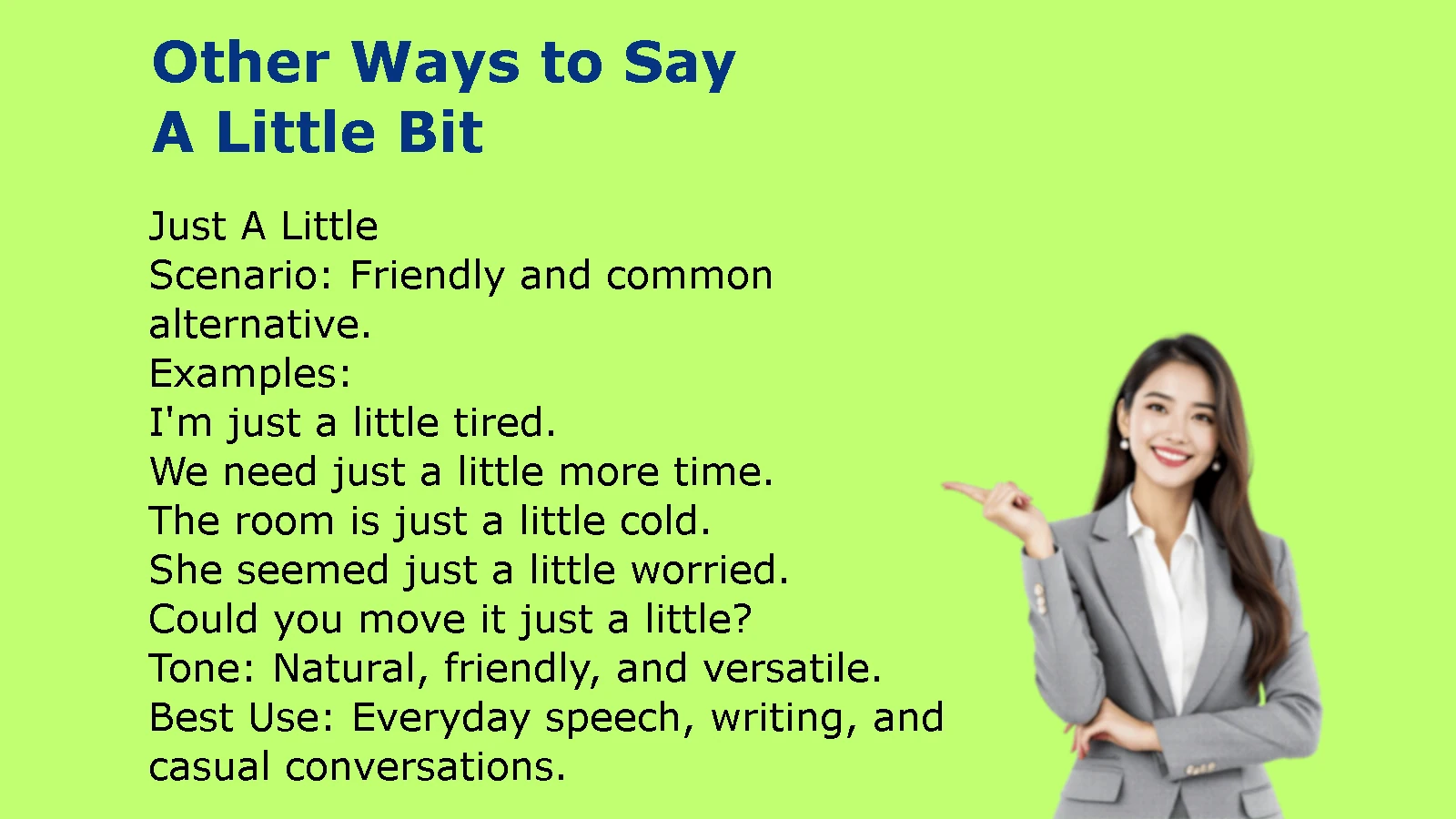 Other Ways to Say
A Little Bit

Just A Little
Scenario: Friendly and common alternative.
Examples:
I'm just a little tired.
We need just a little more time.
The room is just a little cold.
She seemed just a little worried.
Could you move it just a little?
Tone: Natural, friendly, and versatile.
Best Use: Everyday speech, writing, and casual conversations.